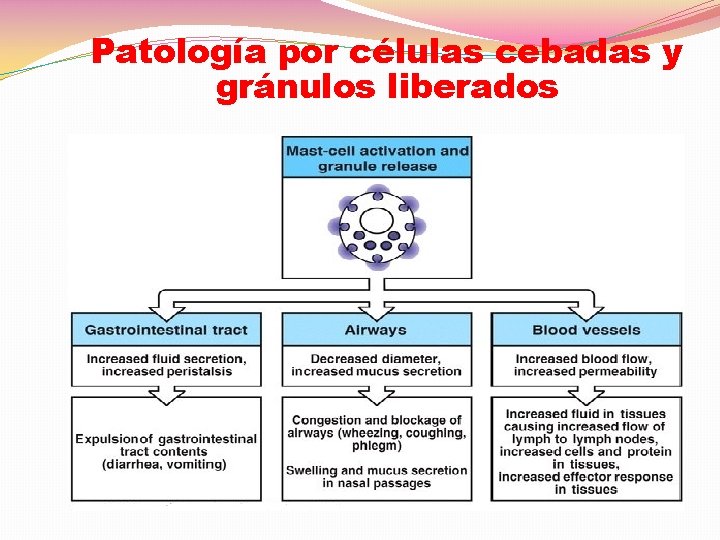 Patología por células cebadas y gránulos liberados

Mast-cell activation and granule release

Gastrointestinal tract

Increased fluid secretion, increased peristalsis

Expulsionof gastrointestinal tract contents (diarrhea, vomiting)

Airways

Decreased diameter, increased mucus secretion

Congestion and blockage of airways (wheezing, coughing, phlegm)

Swelling and mucus secretion in nasal passages

Blood vessels

Increased blood flow, increased permeability

Increased fluid in tissues causing increased flow of lymph to lymph nodes, increased cells and protein in tissues, increased effector response in tissues